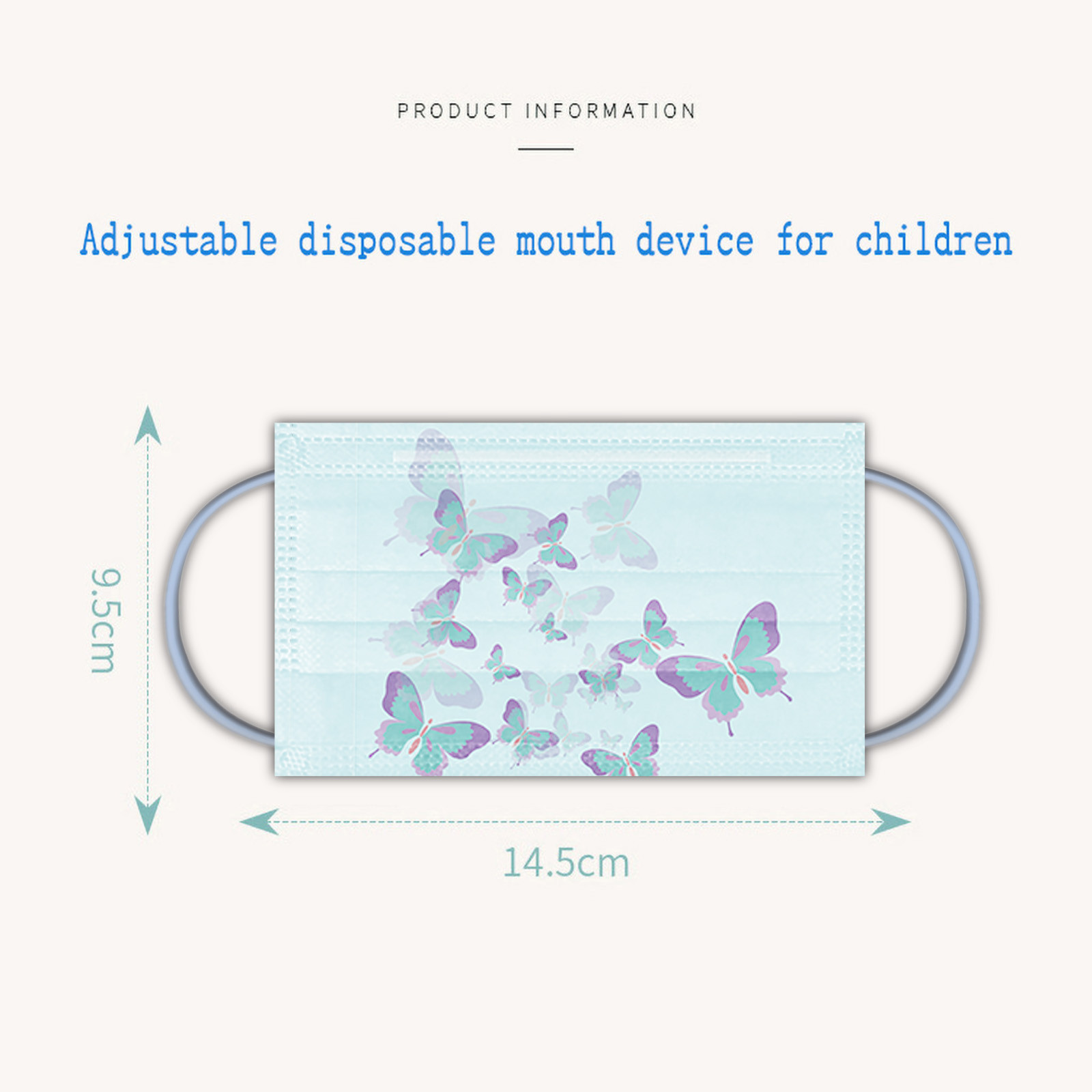 PRODUCT INFORMATION

Adjustable disposable mouth device for children

9.5cm

14.5cm